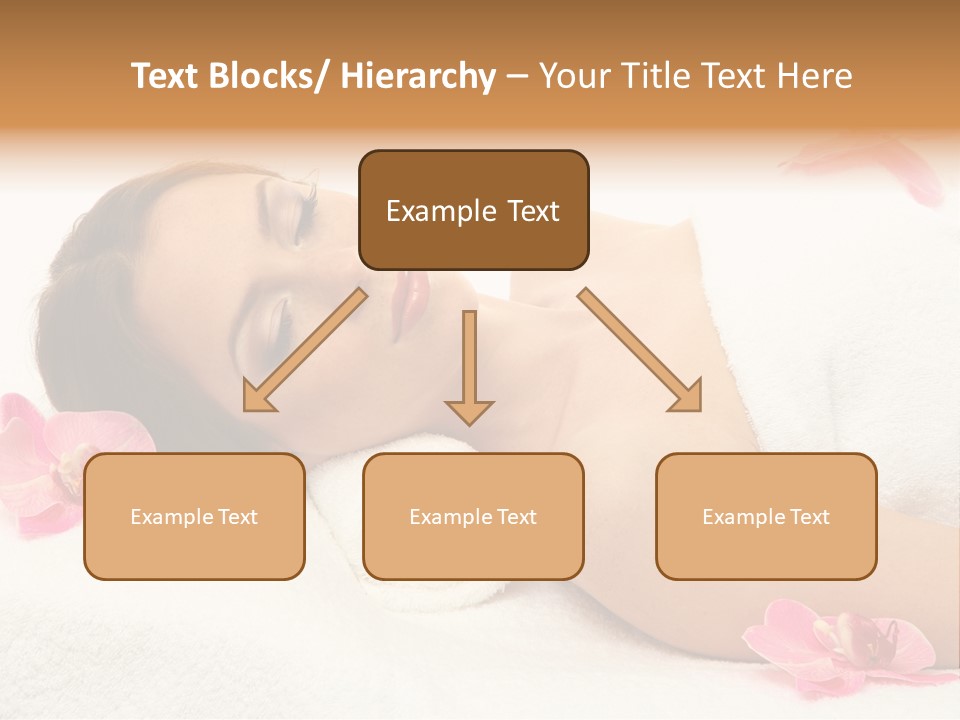 Text Blocks/ Hierarchy – Your Title Text Here

Example Text

Example Text

Example Text

Example Text